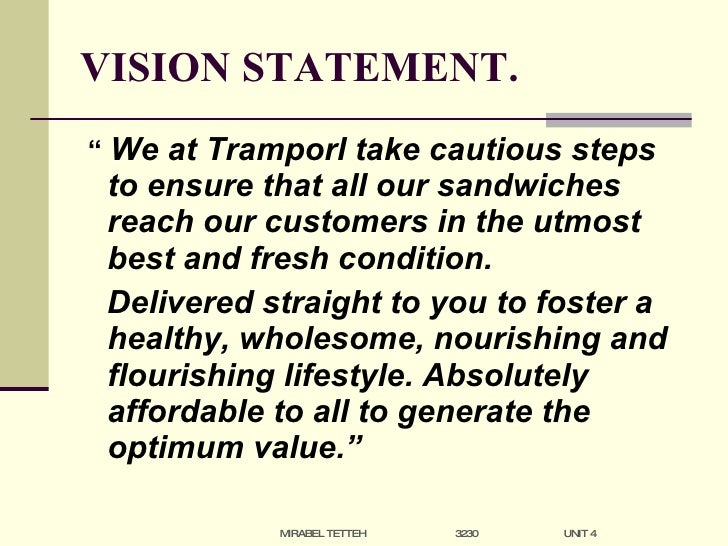 VISION STATEMENT.

“ We at Tramporl take cautious steps to ensure that all our sandwiches reach our customers in the utmost best and fresh condition.

Delivered straight to you to foster a healthy, wholesome, nourishing and flourishing lifestyle. Absolutely affordable to all to generate the optimum value.”

MIRABEL TETTEH 3230 UNIT 4